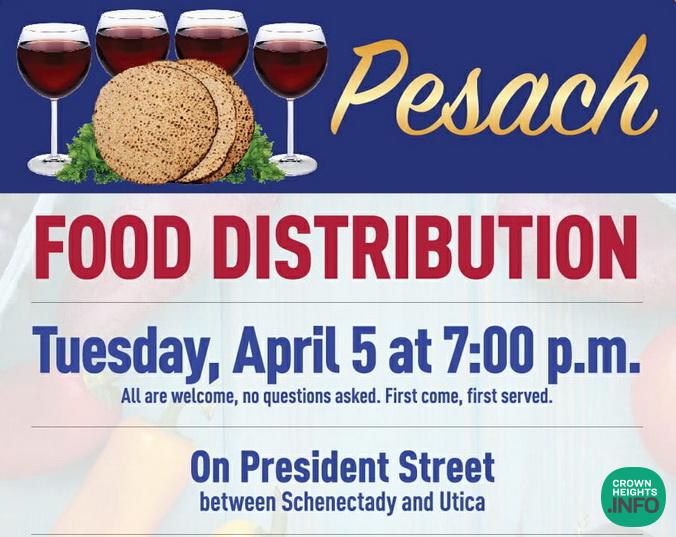 Pesach

FOOD DISTRIBUTION

Tuesday, April 5 at 7:00 p.m.
All are welcome, no questions asked. First come, first served.

On President Street
between Schenectady and Utica

CROWN HEIGHTS .INFO